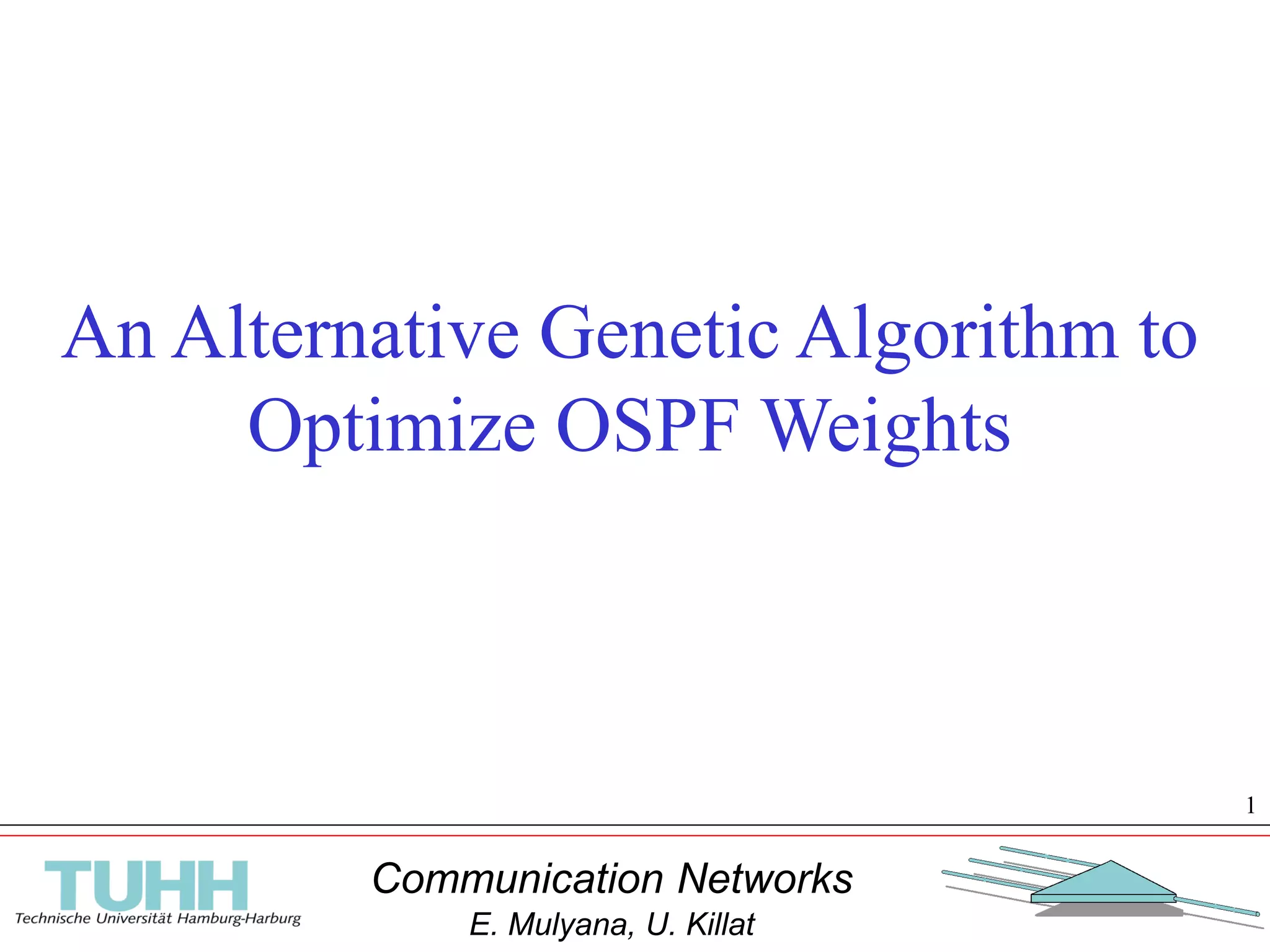 An Alternative Genetic Algorithm to Optimize OSPF Weights

1

TUHH
Technische Universität Hamburg-Harburg

Communication Networks
E. Mulyana, U. Killat